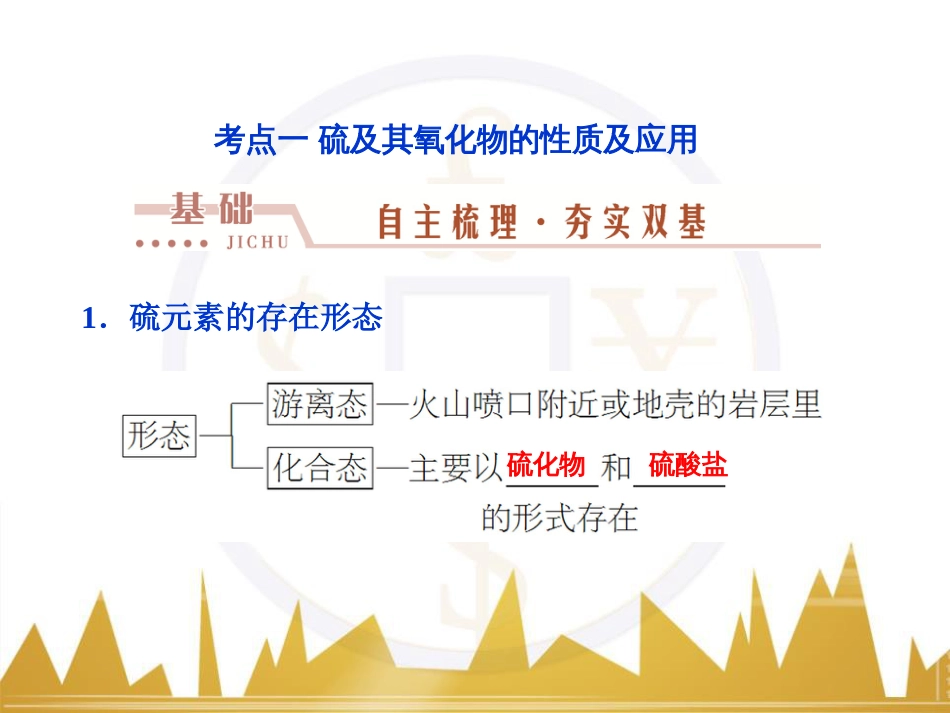 考点一 硫及其氧化物的性质及应用

基础 JICHU 自主梳理·夯实双基

1．硫元素的存在形态

形态

游离态—火山喷口附近或地壳的岩层里

化合态—主要以硫化物和硫酸盐的形式存在